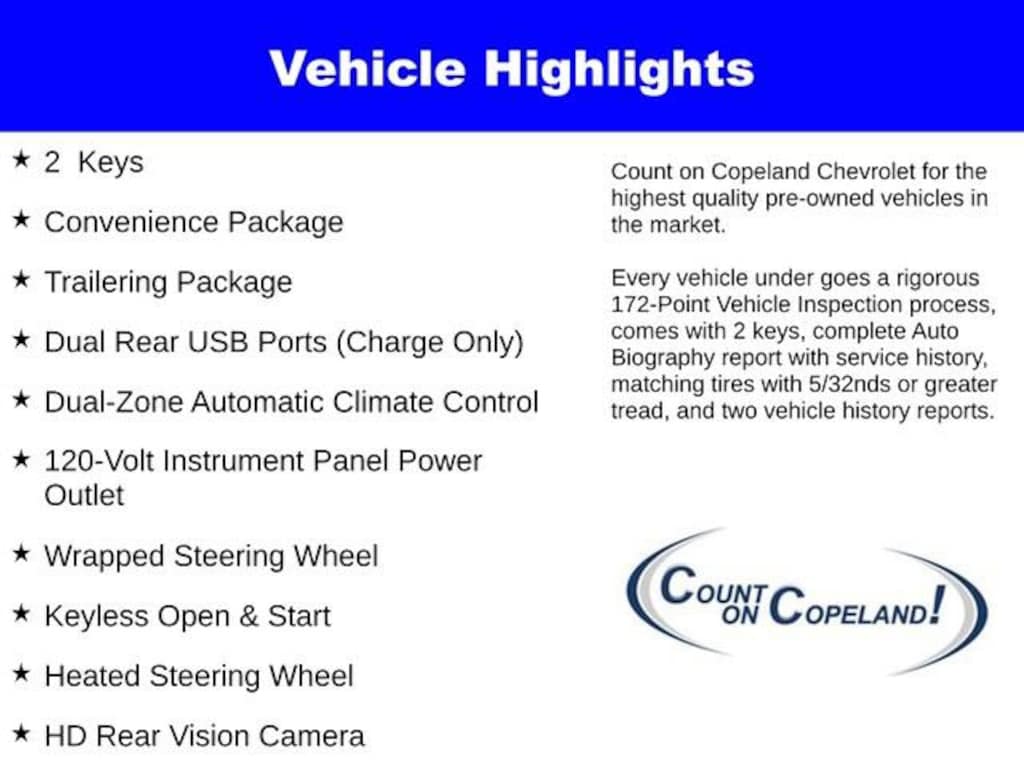 Vehicle Highlights

★ 2 Keys

★ Convenience Package

★ Trailering Package

★ Dual Rear USB Ports (Charge Only)

★ Dual-Zone Automatic Climate Control

★ 120-Volt Instrument Panel Power Outlet

★ Wrapped Steering Wheel

★ Keyless Open & Start

★ Heated Steering Wheel

★ HD Rear Vision Camera

Count on Copeland Chevrolet for the highest quality pre-owned vehicles in the market.

Every vehicle under goes a rigorous 172-Point Vehicle Inspection process, comes with 2 keys, complete Auto Biography report with service history, matching tires with 5/32nds or greater tread, and two vehicle history reports.

COUNT ON COPELAND!